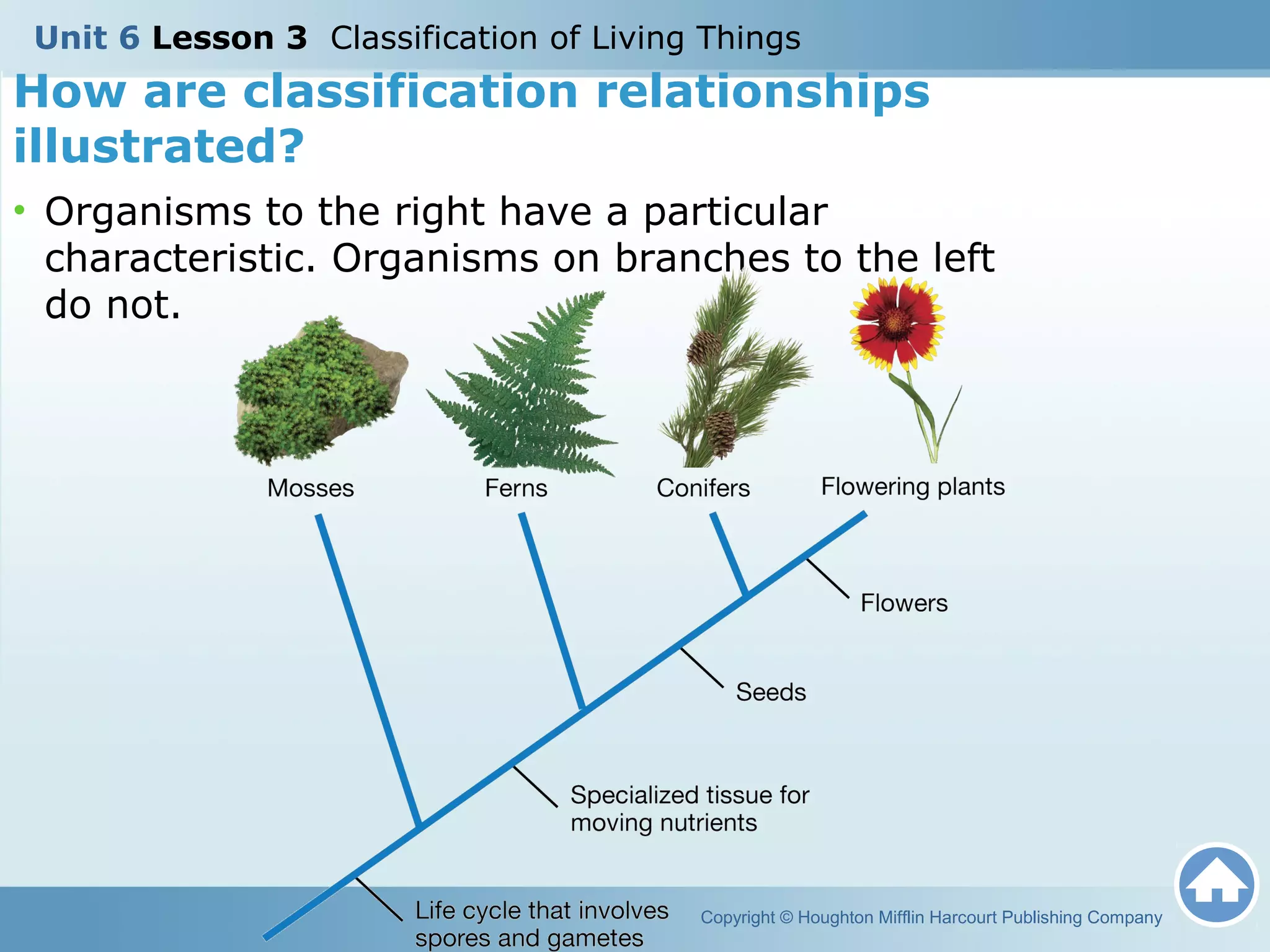 Unit 6 Lesson 3 Classification of Living Things

How are classification relationships illustrated?

• Organisms to the right have a particular characteristic. Organisms on branches to the left do not.

Mosses

Ferns

Conifers

Flowering plants

Flowers

Seeds

Specialized tissue for moving nutrients

Life cycle that involves spores and gametes

Copyright © Houghton Mifflin Harcourt Publishing Company